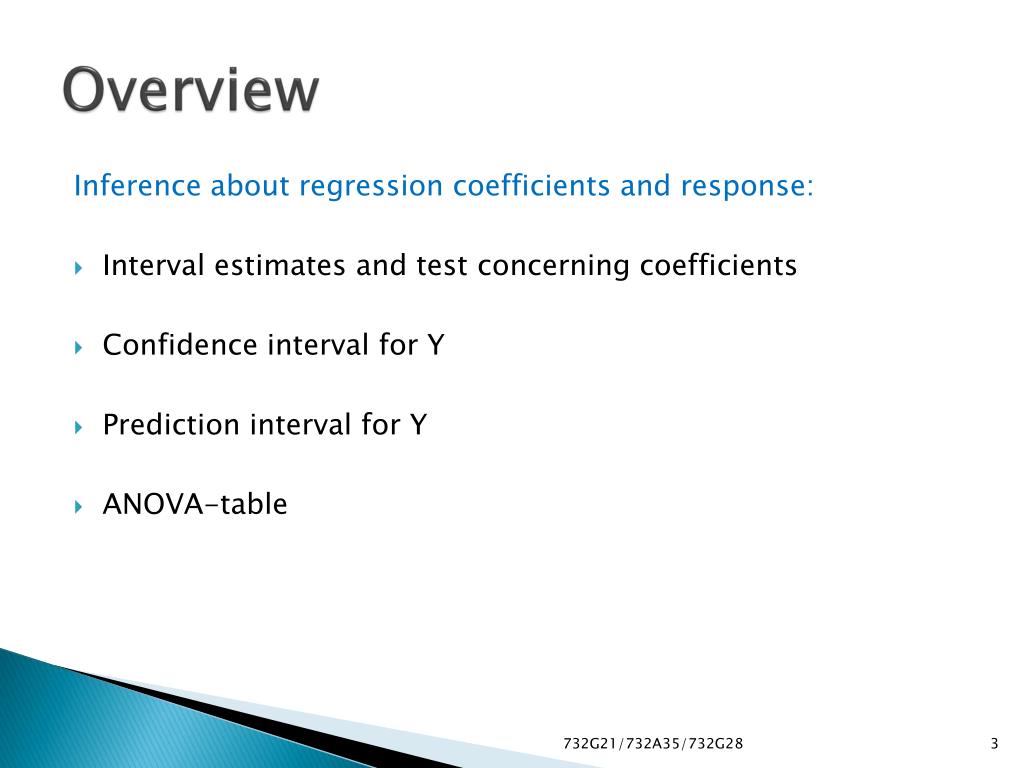 Overview

Inference about regression coefficients and response:

Interval estimates and test concerning coefficients

Confidence interval for Y

Prediction interval for Y

ANOVA-table

732G21/732A35/732G28

3